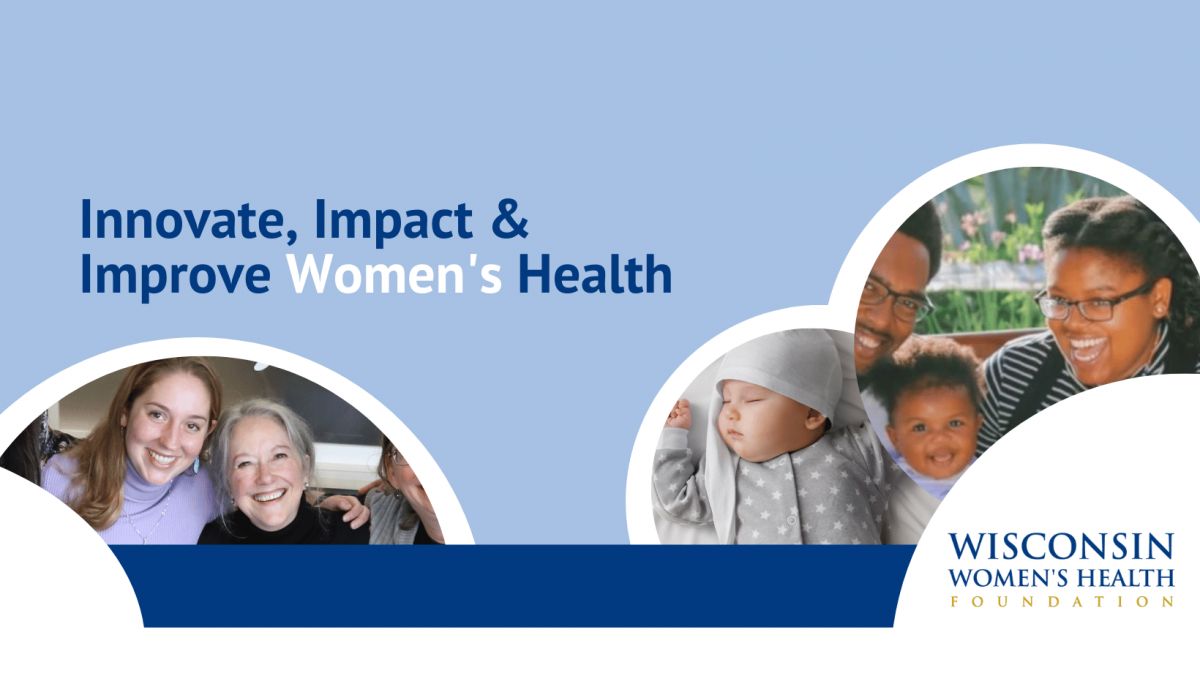 Innovate, Impact & Improve Women's Health

WISCONSIN
WOMEN'S HEALTH
FOUNDATION